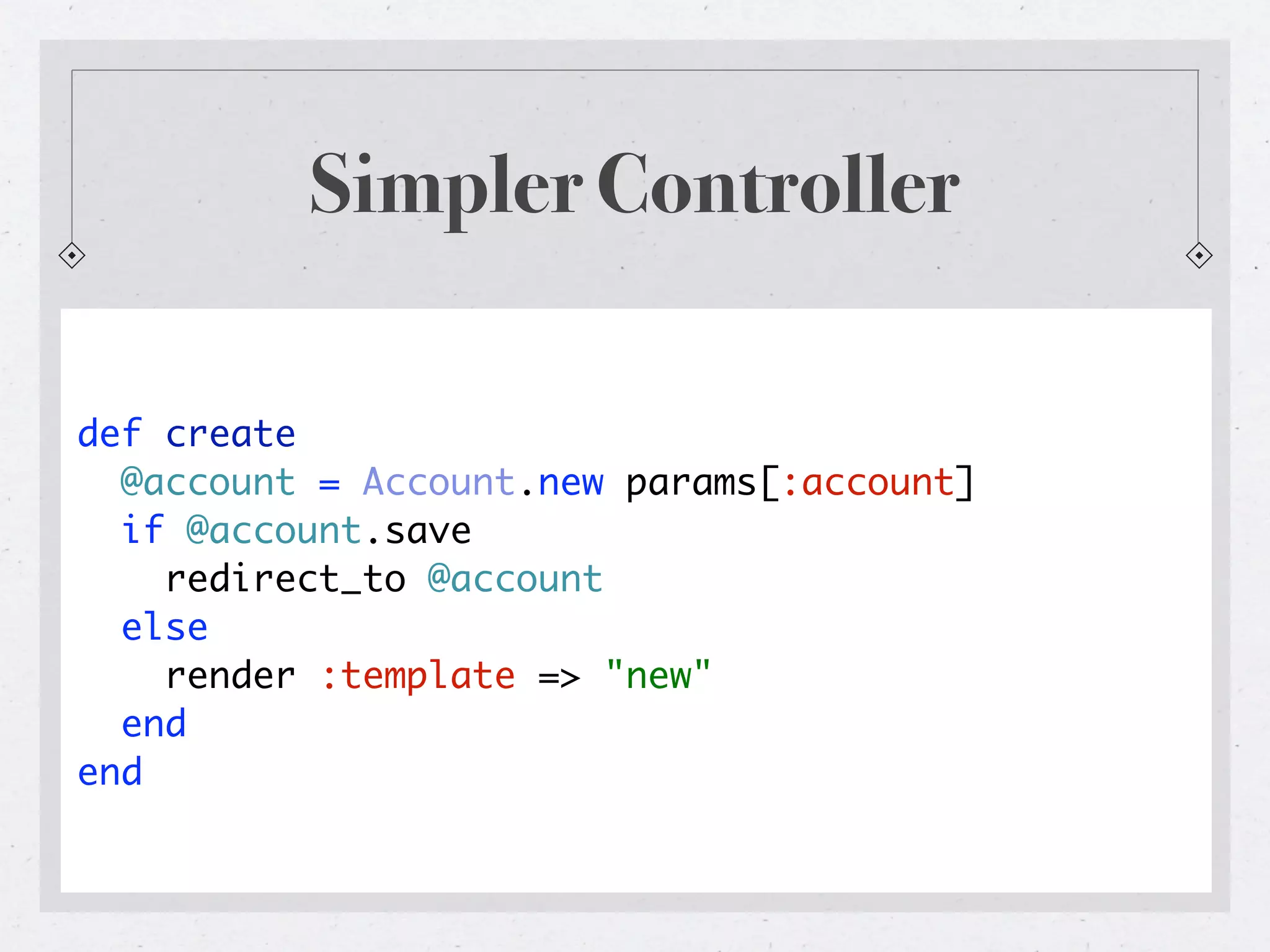 Simpler Controller

def create
  @account = Account.new params[:account]
  if @account.save
    redirect_to @account
  else
    render :template => "new"
  end
end